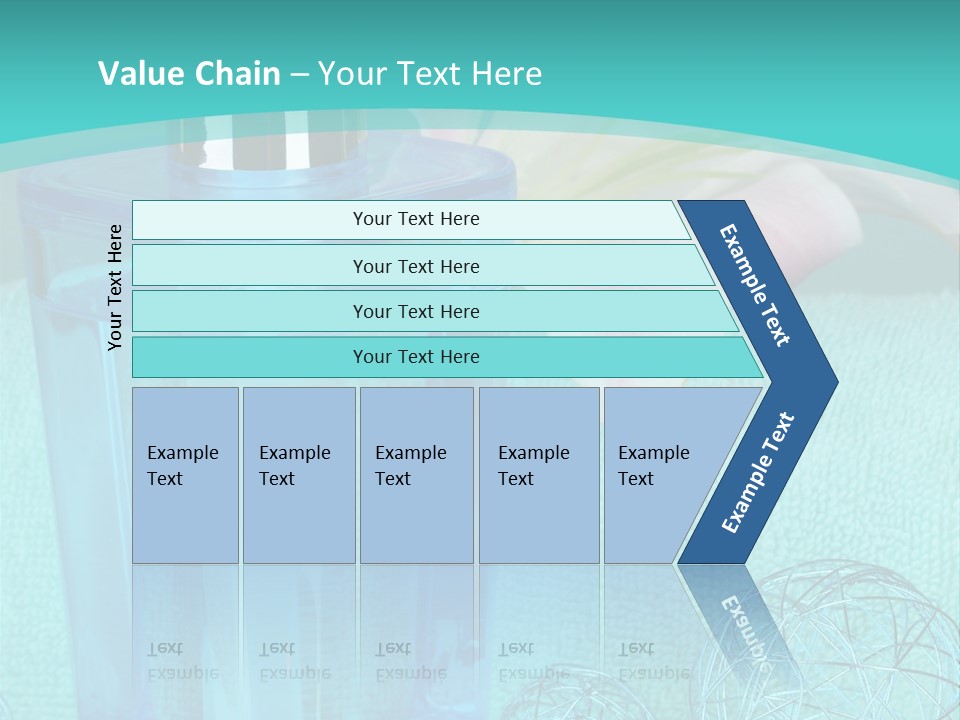 Value Chain – Your Text Here

Your Text Here

Your Text Here

Your Text Here

Your Text Here

Your Text Here

Example Text

Example Text

Example Text

Example Text

Example Text

Example Text

Example Text